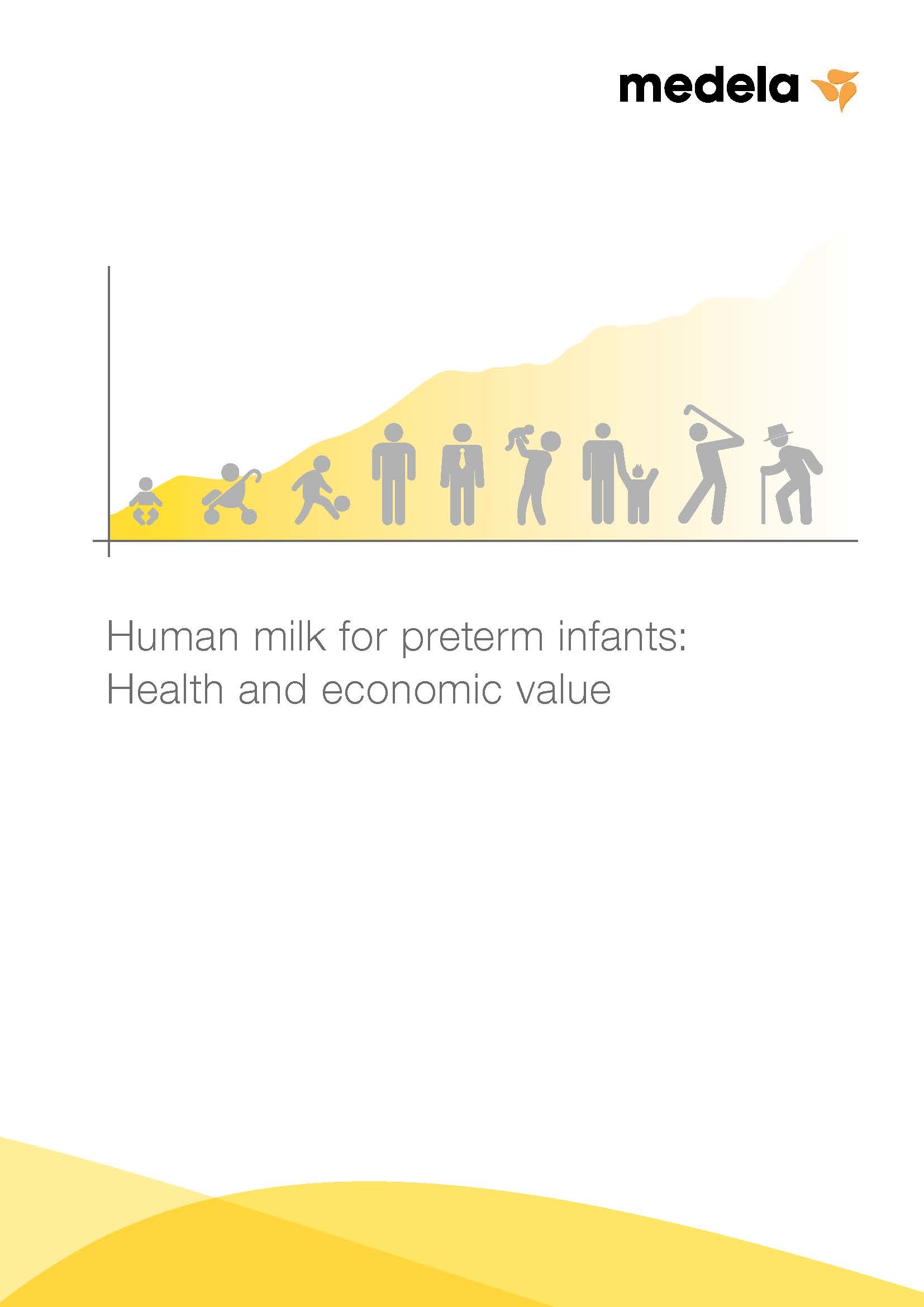 medela

Human milk for preterm infants: Health and economic value